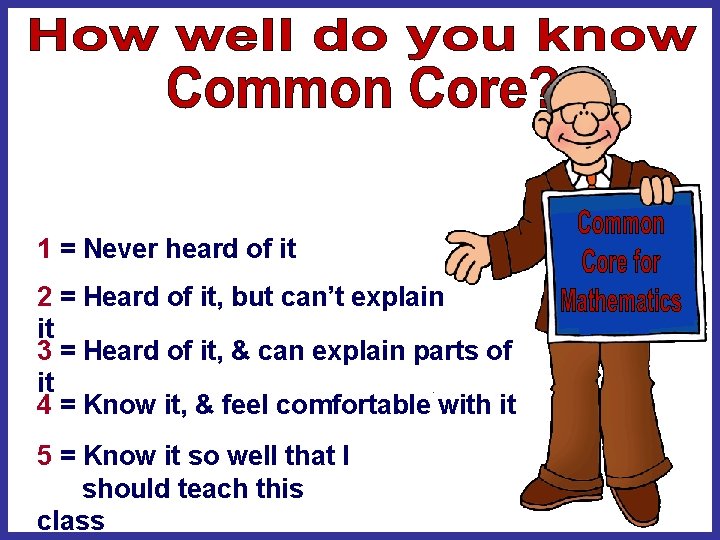 How well do you know Common Core?

Common Core for Mathematics

1 = Never heard of it

2 = Heard of it, but can't explain it

3 = Heard of it, & can explain parts of it

4 = Know it, & feel comfortable with it

5 = Know it so well that I should teach this class